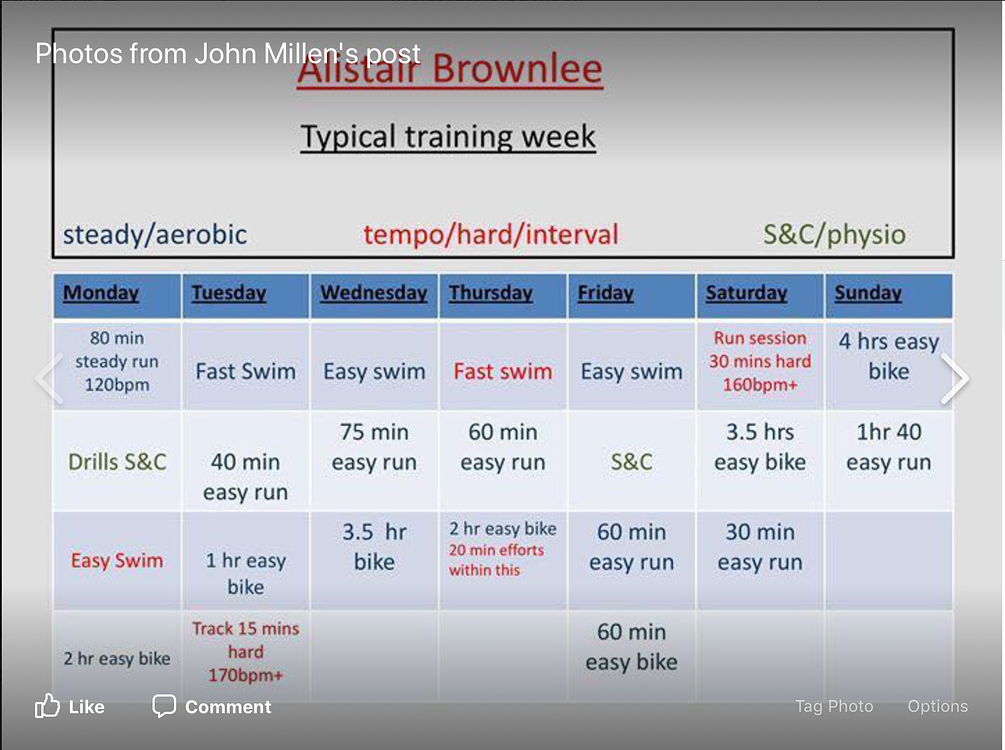 Photos from John Millen's post

Alistair Brownlee

Typical training week

steady/aerobic tempo/hard/interval S&C/physio

| Monday | Tuesday | Wednesday | Thursday | Friday | Saturday | Sunday |
|---|---|---|---|---|---|---|
| 80 min steady run 120bpm | Fast Swim | Easy swim | Fast swim | Easy swim | Run session 30 mins hard 160bpm+ | 4 hrs easy bike |
| Drills S&C | 40 min easy run | 75 min easy run | 60 min easy run | S&C | 3.5 hrs easy bike | 1hr 40 easy run |
| Easy Swim | 1 hr easy bike | 3.5 hr bike | 2 hr easy bike 20 min efforts within this | 60 min easy run | 30 min easy run | |
| 2 hr easy bike | Track 15 mins hard 170bpm+ | | | 60 min easy bike | | |

Like Comment Tag Photo Options